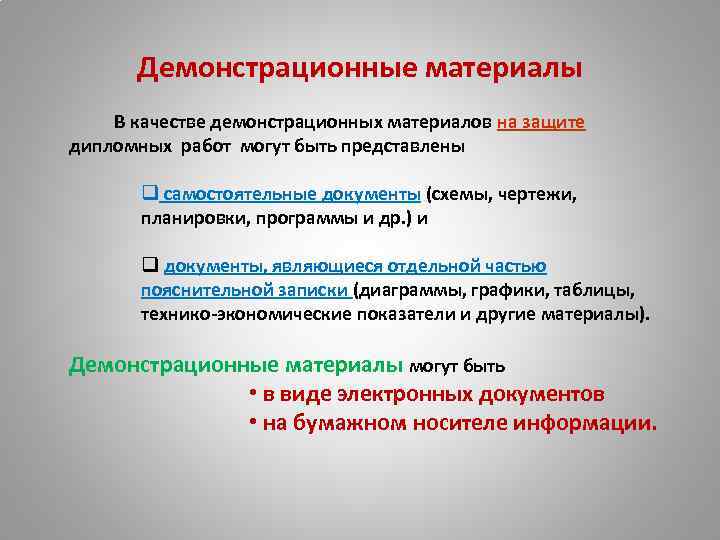 Демонстрационные материалы

В качестве демонстрационных материалов на защите дипломных работ могут быть представлены

❑ самостоятельные документы (схемы, чертежи, планировки, программы и др.) и

❑ документы, являющиеся отдельной частью пояснительной записки (диаграммы, графики, таблицы, технико-экономические показатели и другие материалы).

Демонстрационные материалы могут быть
• в виде электронных документов
• на бумажном носителе информации.